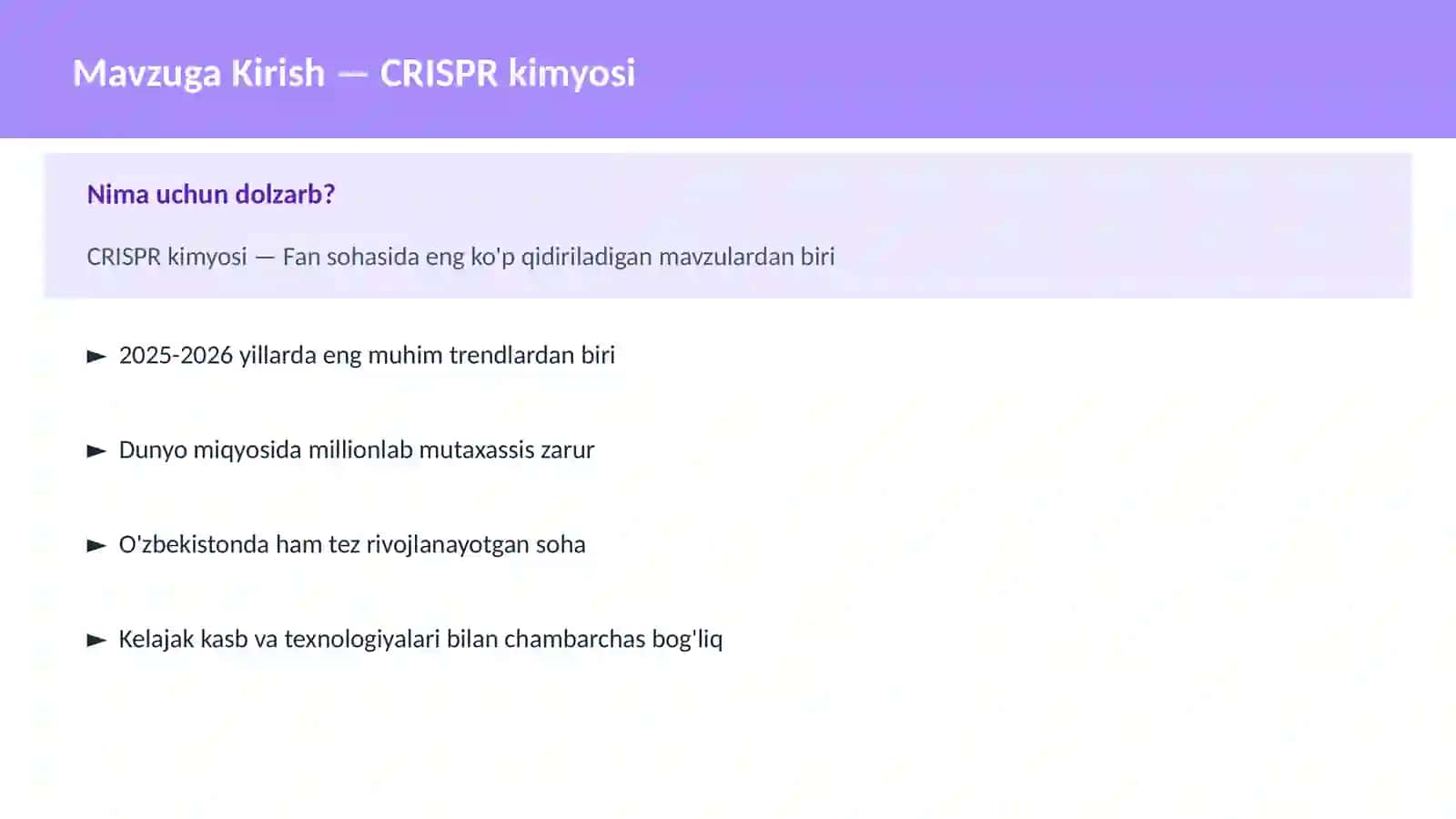 Mavzuga Kirish — CRISPR kimyosi

Nima uchun dolzarb?

CRISPR kimyosi — Fan sohasida eng ko'p qidiriladigan mavzulardan biri

► 2025-2026 yillarda eng muhim trendlardan biri

► Dunyo miqyosida millionlab mutaxassis zarur

► O'zbekistonda ham tez rivojlanayotgan soha

► Kelajak kasb va texnologiyalari bilan chambarchas bog'liq